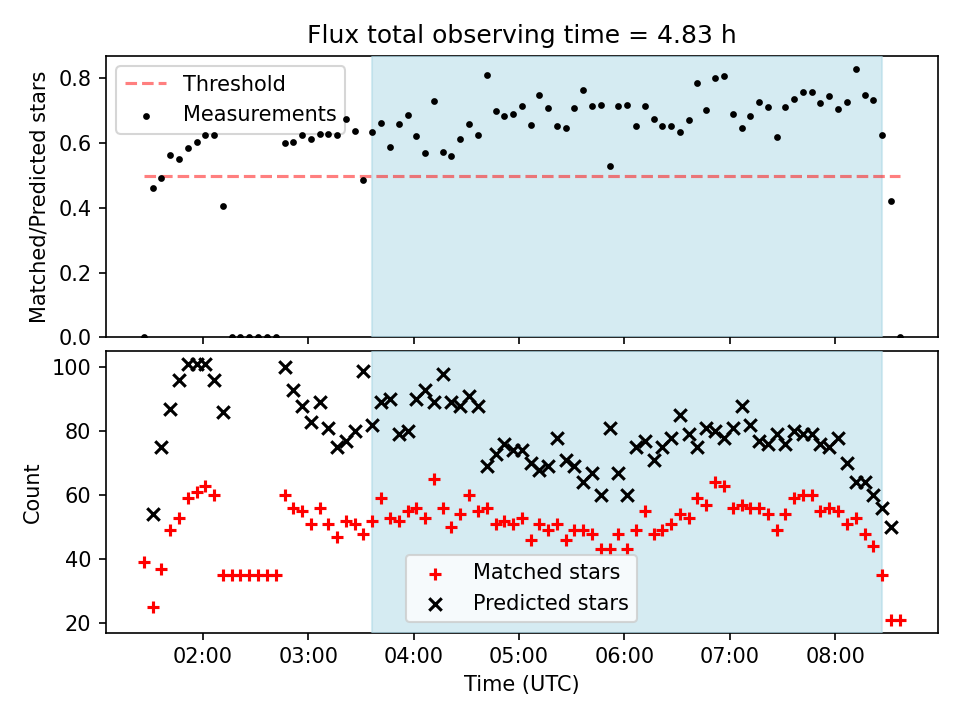 Flux total observing time = 4.83 h

Threshold
Measurements

Matched/Predicted stars

0.8
0.6
0.4
0.2
0.0

Count

100
80
60
40
20

Matched stars
Predicted stars

02:00
03:00
04:00
05:00
06:00
07:00
08:00

Time (UTC)